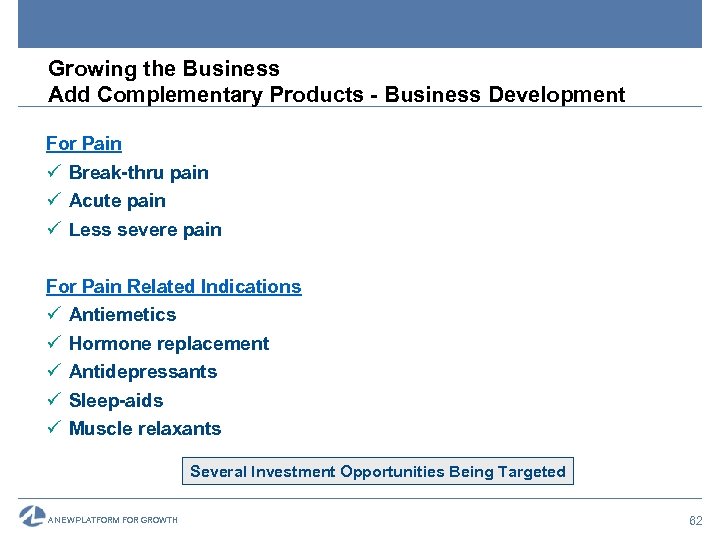 Growing the Business
Add Complementary Products - Business Development

For Pain
✓ Break-thru pain
✓ Acute pain
✓ Less severe pain

For Pain Related Indications
✓ Antiemetics
✓ Hormone replacement
✓ Antidepressants
✓ Sleep-aids
✓ Muscle relaxants

Several Investment Opportunities Being Targeted

A NEW PLATFORM FOR GROWTH

62